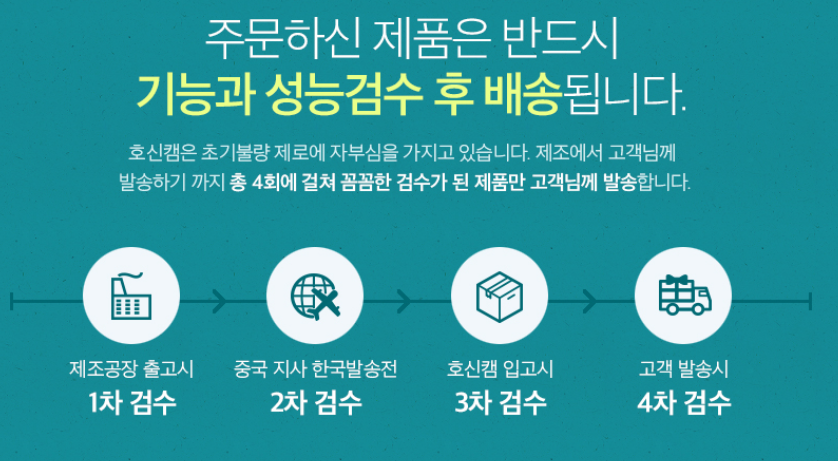 주문하신 제품은 반드시
기능과 성능검수 후 배송됩니다.

호신캠은 초기불량 제로에 자부심을 가지고 있습니다. 제조에서 고객님께 발송하기 까지 총 4회에 걸쳐 꼼꼼한 검수가 된 제품만 고객님께 발송합니다.

제조공장 출고시
1차 검수

중국 지사 한국발송전
2차 검수

호신캠 입고시
3차 검수

고객 발송시
4차 검수